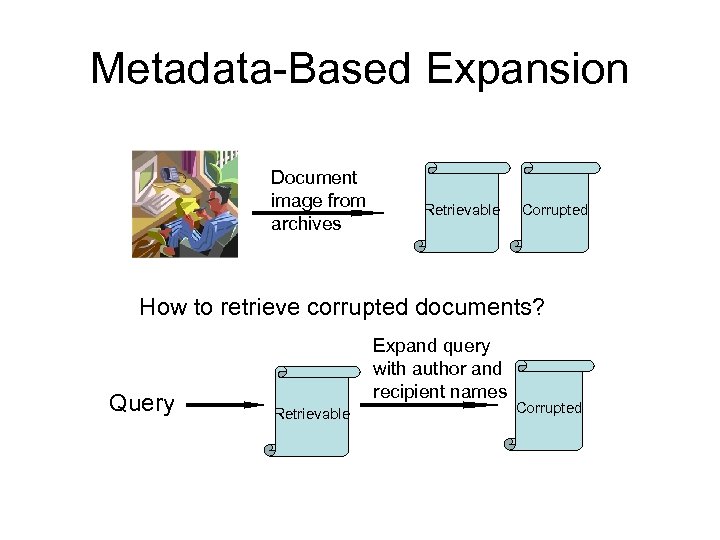 Metadata-Based Expansion

Document image from archives

Retrievable

Corrupted

How to retrieve corrupted documents?

Query

Retrievable

Expand query with author and recipient names

Corrupted